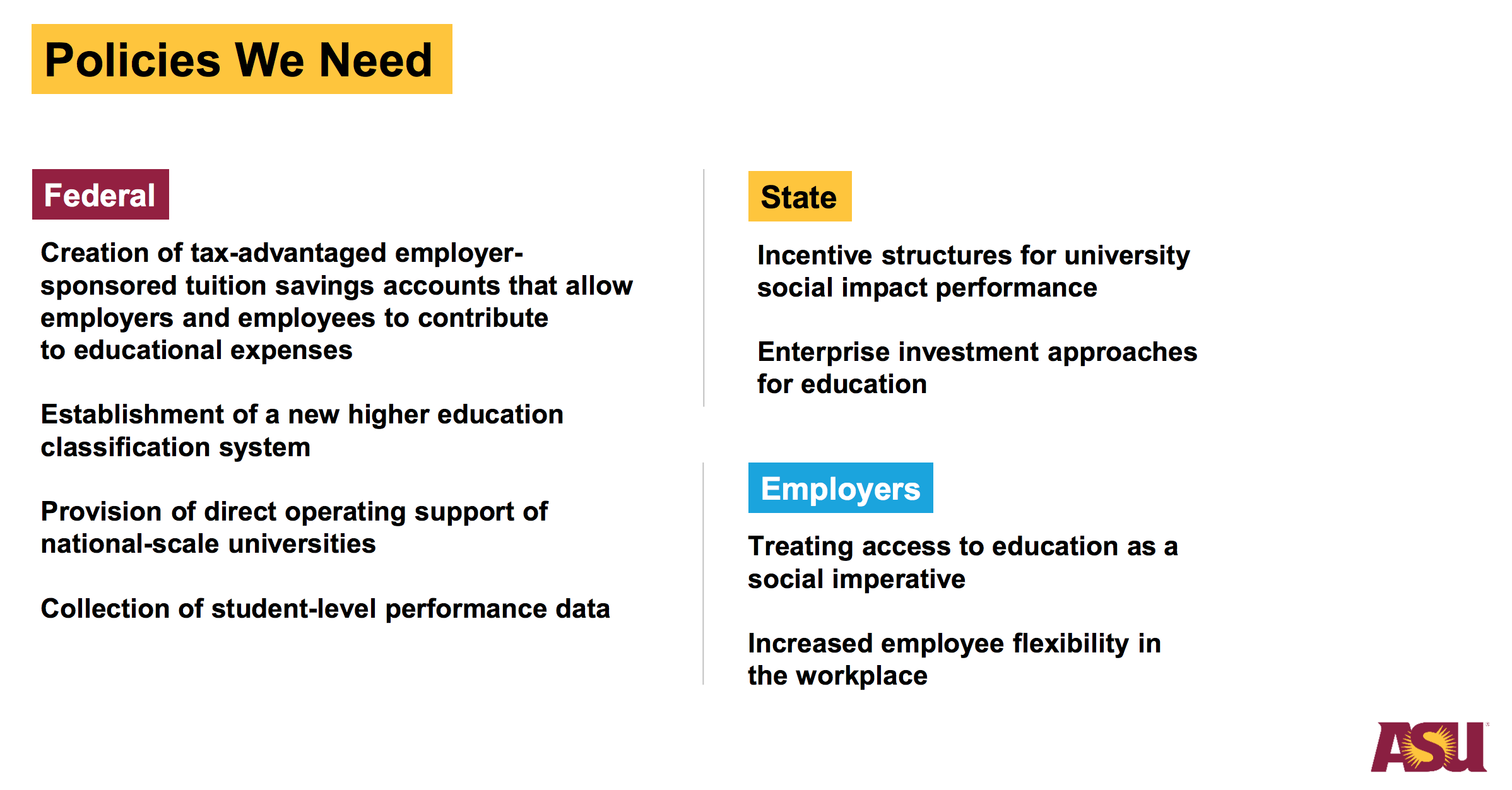 Policies We Need

Federal

Creation of tax-advantaged employer-sponsored tuition savings accounts that allow employers and employees to contribute to educational expenses

Establishment of a new higher education classification system

Provision of direct operating support of national-scale universities

Collection of student-level performance data

State

Incentive structures for university social impact performance

Enterprise investment approaches for education

Employers

Treating access to education as a social imperative

Increased employee flexibility in the workplace

ASU